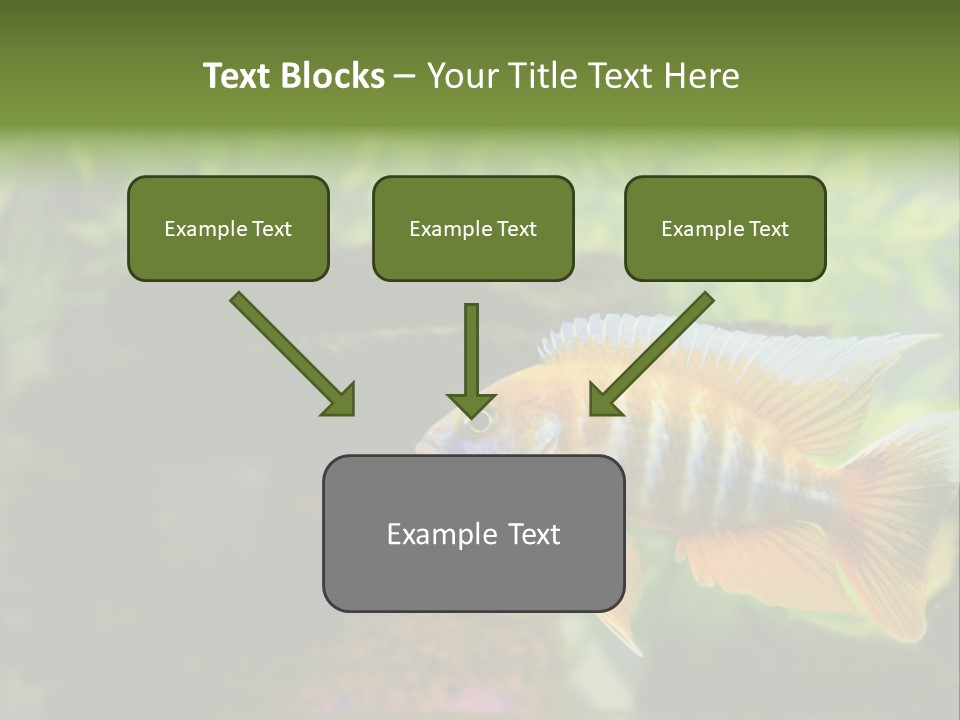 Text Blocks – Your Title Text Here

Example Text

Example Text

Example Text

Example Text